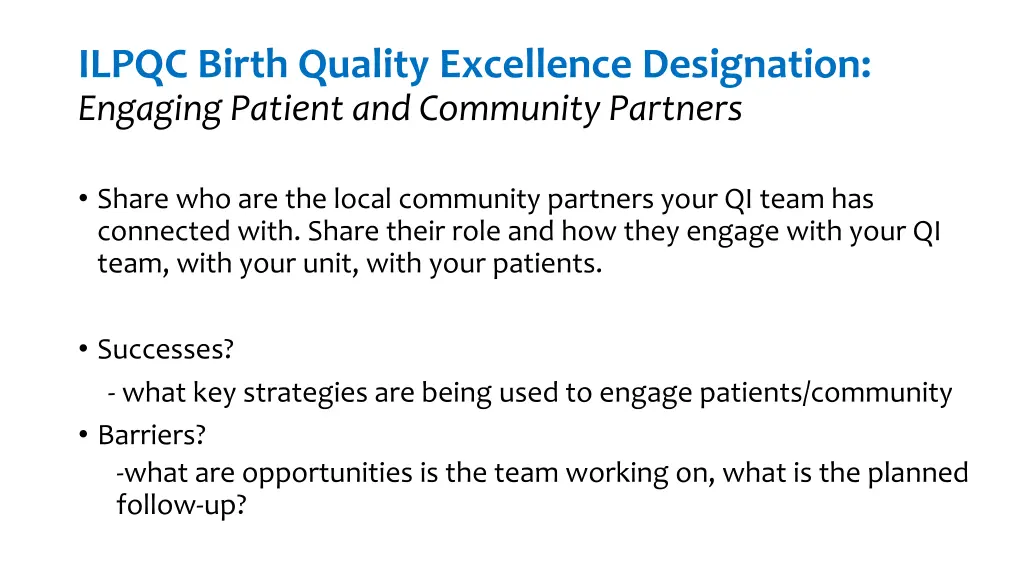 ILPQC Birth Quality Excellence Designation:
Engaging Patient and Community Partners

• Share who are the local community partners your QI team has connected with. Share their role and how they engage with your QI team, with your unit, with your patients.

• Successes?
- what key strategies are being used to engage patients/community
• Barriers?
-what are opportunities is the team working on, what is the planned follow-up?